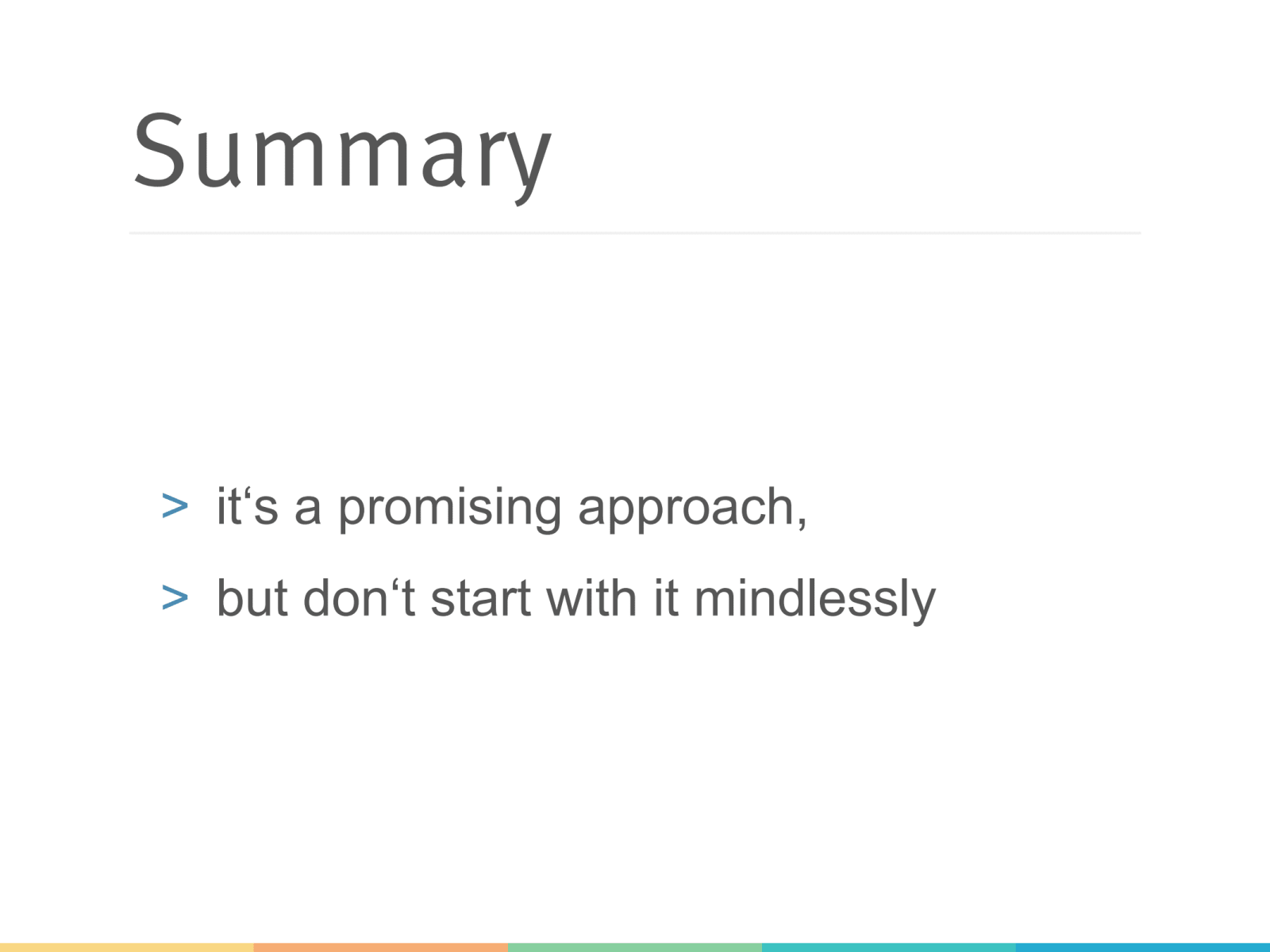 Summary

> it‘s a promising approach,

> but don‘t start with it mindlessly